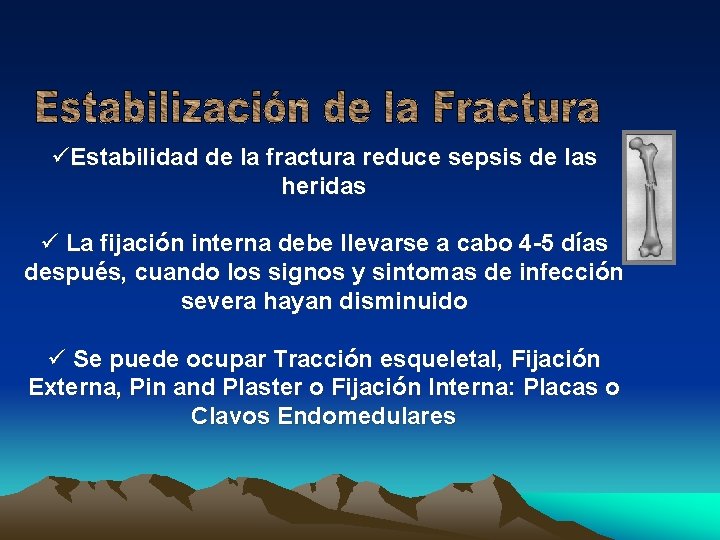 Estabilización de la Fractura

✓Estabilidad de la fractura reduce sepsis de las heridas

✓ La fijación interna debe llevarse a cabo 4-5 días después, cuando los signos y sintomas de infección severa hayan disminuido

✓ Se puede ocupar Tracción esqueletal, Fijación Externa, Pin and Plaster o Fijación Interna: Placas o Clavos Endomedulares